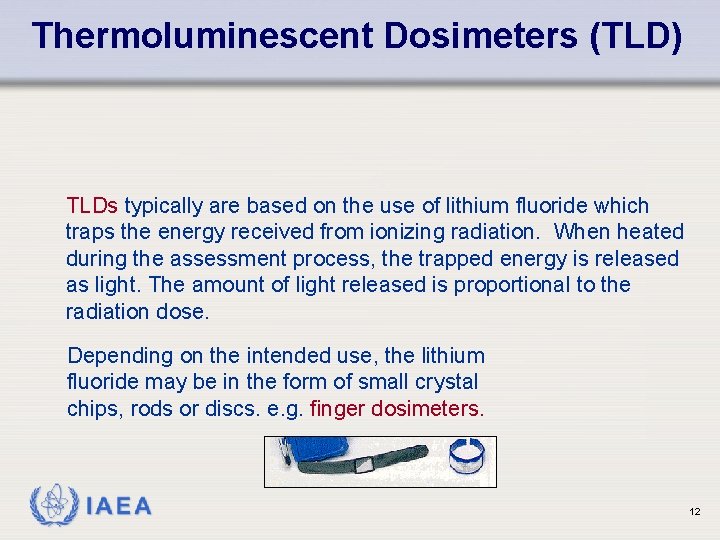 Thermoluminescent Dosimeters (TLD)

TLDs typically are based on the use of lithium fluoride which traps the energy received from ionizing radiation. When heated during the assessment process, the trapped energy is released as light. The amount of light released is proportional to the radiation dose.

Depending on the intended use, the lithium fluoride may be in the form of small crystal chips, rods or discs. e.g. finger dosimeters.

IAEA

12